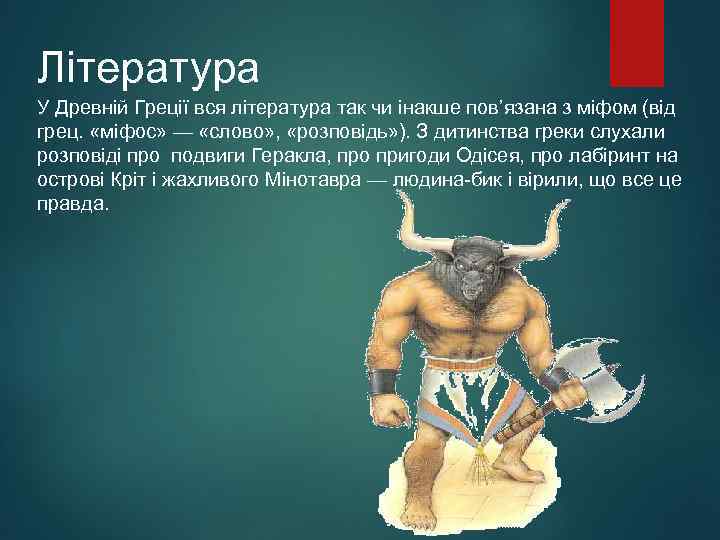 Література

У Древній Греції вся література так чи інакше пов'язана з міфом (від грец. «міфос» — «слово», «розповідь»). З дитинства греки слухали розповіді про подвиги Геракла, про пригоди Одісея, про лабіринт на острові Кріт і жахливого Мінотавра — людина-бик і вірили, що все це правда.